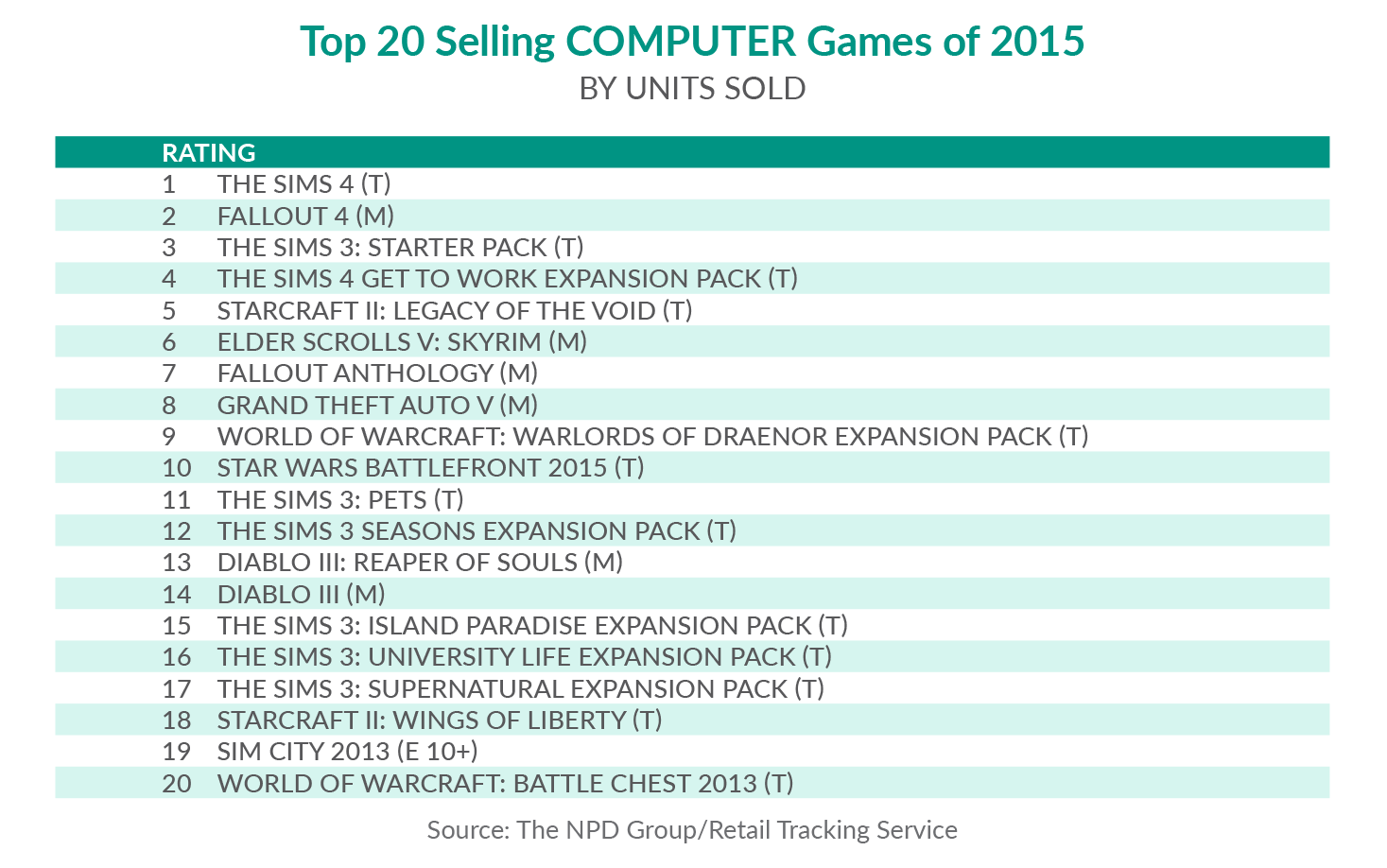 Top 20 Selling COMPUTER Games of 2015
BY UNITS SOLD

| RATING | |
|---|---|
| 1 | THE SIMS 4 (T) |
| 2 | FALLOUT 4 (M) |
| 3 | THE SIMS 3: STARTER PACK (T) |
| 4 | THE SIMS 4 GET TO WORK EXPANSION PACK (T) |
| 5 | STARCRAFT II: LEGACY OF THE VOID (T) |
| 6 | ELDER SCROLLS V: SKYRIM (M) |
| 7 | FALLOUT ANTHOLOGY (M) |
| 8 | GRAND THEFT AUTO V (M) |
| 9 | WORLD OF WARCRAFT: WARLORDS OF DRAENOR EXPANSION PACK (T) |
| 10 | STAR WARS BATTLEFRONT 2015 (T) |
| 11 | THE SIMS 3: PETS (T) |
| 12 | THE SIMS 3 SEASONS EXPANSION PACK (T) |
| 13 | DIABLO III: REAPER OF SOULS (M) |
| 14 | DIABLO III (M) |
| 15 | THE SIMS 3: ISLAND PARADISE EXPANSION PACK (T) |
| 16 | THE SIMS 3: UNIVERSITY LIFE EXPANSION PACK (T) |
| 17 | THE SIMS 3: SUPERNATURAL EXPANSION PACK (T) |
| 18 | STARCRAFT II: WINGS OF LIBERTY (T) |
| 19 | SIM CITY 2013 (E 10+) |
| 20 | WORLD OF WARCRAFT: BATTLE CHEST 2013 (T) |

Source: The NPD Group/Retail Tracking Service